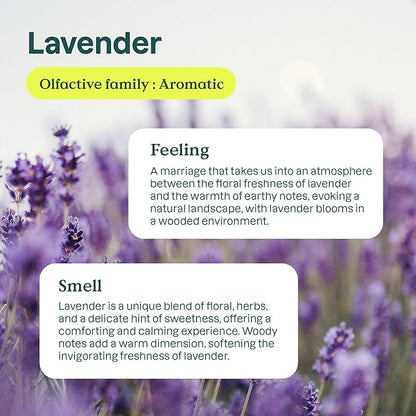 Lavender

Olfactive family : Aromatic

Feeling

A marriage that takes us into an atmosphere between the floral freshness of lavender and the warmth of earthy notes, evoking a natural landscape, with lavender blooms in a wooded environment.

Smell

Lavender is a unique blend of floral, herbs, and a delicate hint of sweetness, offering a comforting and calming experience. Woody notes add a warm dimension, softening the invigorating freshness of lavender.